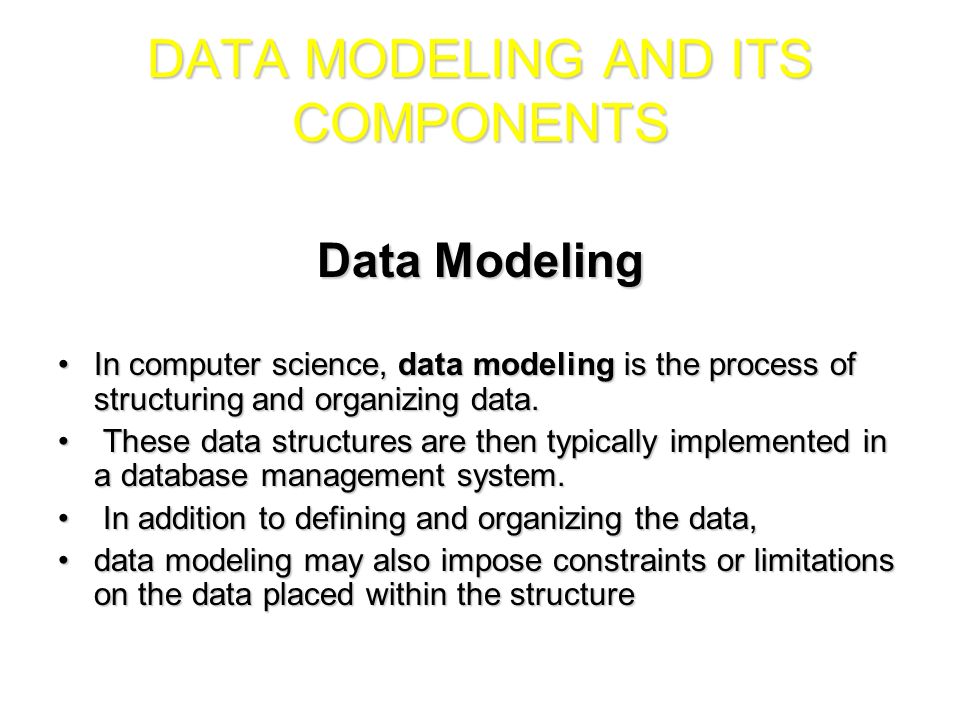 DATA MODELING AND ITS COMPONENTS

Data Modeling

• In computer science, data modeling is the process of structuring and organizing data.
• These data structures are then typically implemented in a database management system.
• In addition to defining and organizing the data,
• data modeling may also impose constraints or limitations on the data placed within the structure